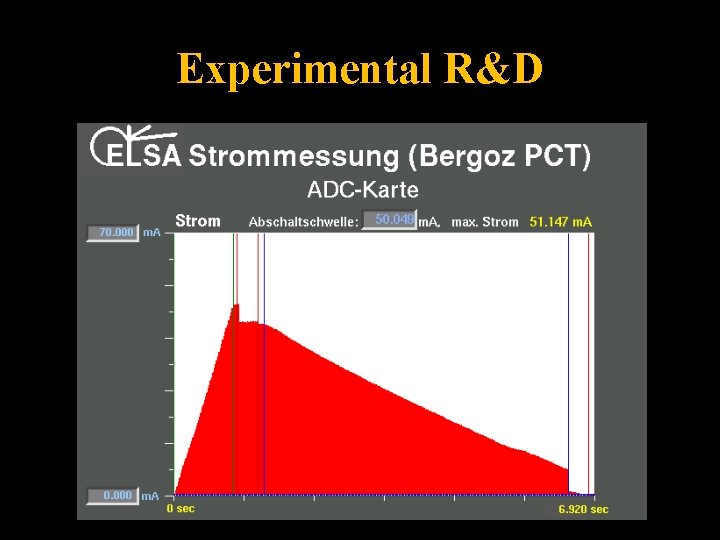 Experimental R&D

ELSA Strommessung (Bergoz PCT)
ADC-Karte

Strom
Abschaltschwelle: 50.049 mA, max. Strom 51.147 mA

70.000 mA

0.000 mA

0 sec

6.920 sec